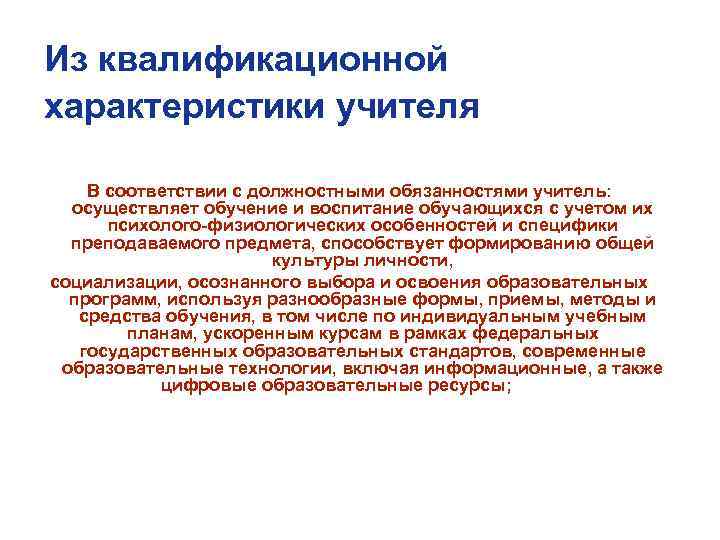 Из квалификационной характеристики учителя

В соответствии с должностными обязанностями учитель: осуществляет обучение и воспитание обучающихся с учетом их психолого-физиологических особенностей и специфики преподаваемого предмета, способствует формированию общей культуры личности,

социализации, осознанного выбора и освоения образовательных программ, используя разнообразные формы, приемы, методы и средства обучения, в том числе по индивидуальным учебным планам, ускоренным курсам в рамках федеральных государственных образовательных стандартов, современные образовательные технологии, включая информационные, а также цифровые образовательные ресурсы;